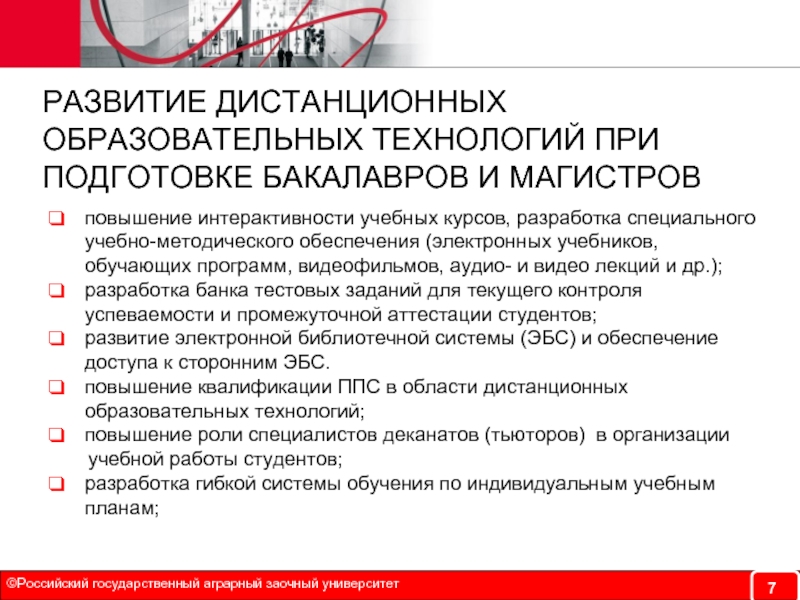 РАЗВИТИЕ ДИСТАНЦИОННЫХ ОБРАЗОВАТЕЛЬНЫХ ТЕХНОЛОГИЙ ПРИ ПОДГОТОВКЕ БАКАЛАВРОВ И МАГИСТРОВ

❑ повышение интерактивности учебных курсов, разработка специального учебно-методического обеспечения (электронных учебников, обучающих программ, видеофильмов, аудио- и видео лекций и др.);
❑ разработка банка тестовых заданий для текущего контроля успеваемости и промежуточной аттестации студентов;
❑ развитие электронной библиотечной системы (ЭБС) и обеспечение доступа к сторонним ЭБС.
❑ повышение квалификации ППС в области дистанционных образовательных технологий;
❑ повышение роли специалистов деканатов (тьюторов) в организации учебной работы студентов;
❑ разработка гибкой системы обучения по индивидуальным учебным планам;

©Российский государственный аграрный заочный университет

7